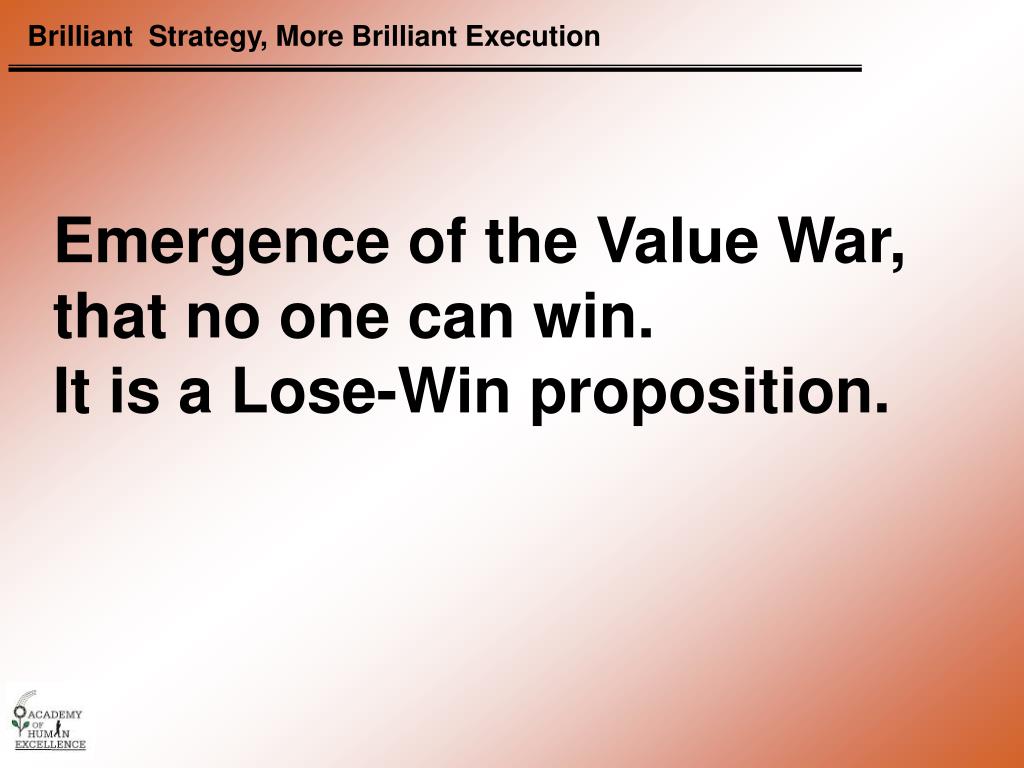 Brilliant Strategy, More Brilliant Execution

Emergence of the Value War, that no one can win.
It is a Lose-Win proposition.

ACADEMY OF HUMAN EXCELLENCE